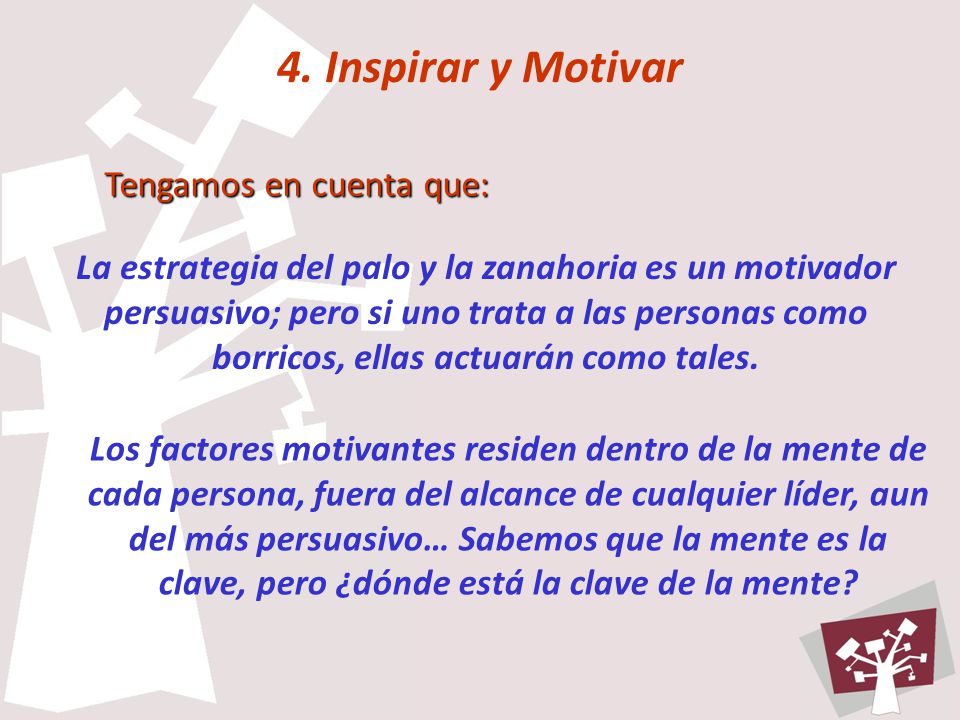 4. Inspirar y Motivar

Tengamos en cuenta que:

La estrategia del palo y la zanahoria es un motivador persuasivo; pero si uno trata a las personas como borricos, ellas actuarán como tales.

Los factores motivantes residen dentro de la mente de cada persona, fuera del alcance de cualquier líder, aun del más persuasivo… Sabemos que la mente es la clave, pero ¿dónde está la clave de la mente?